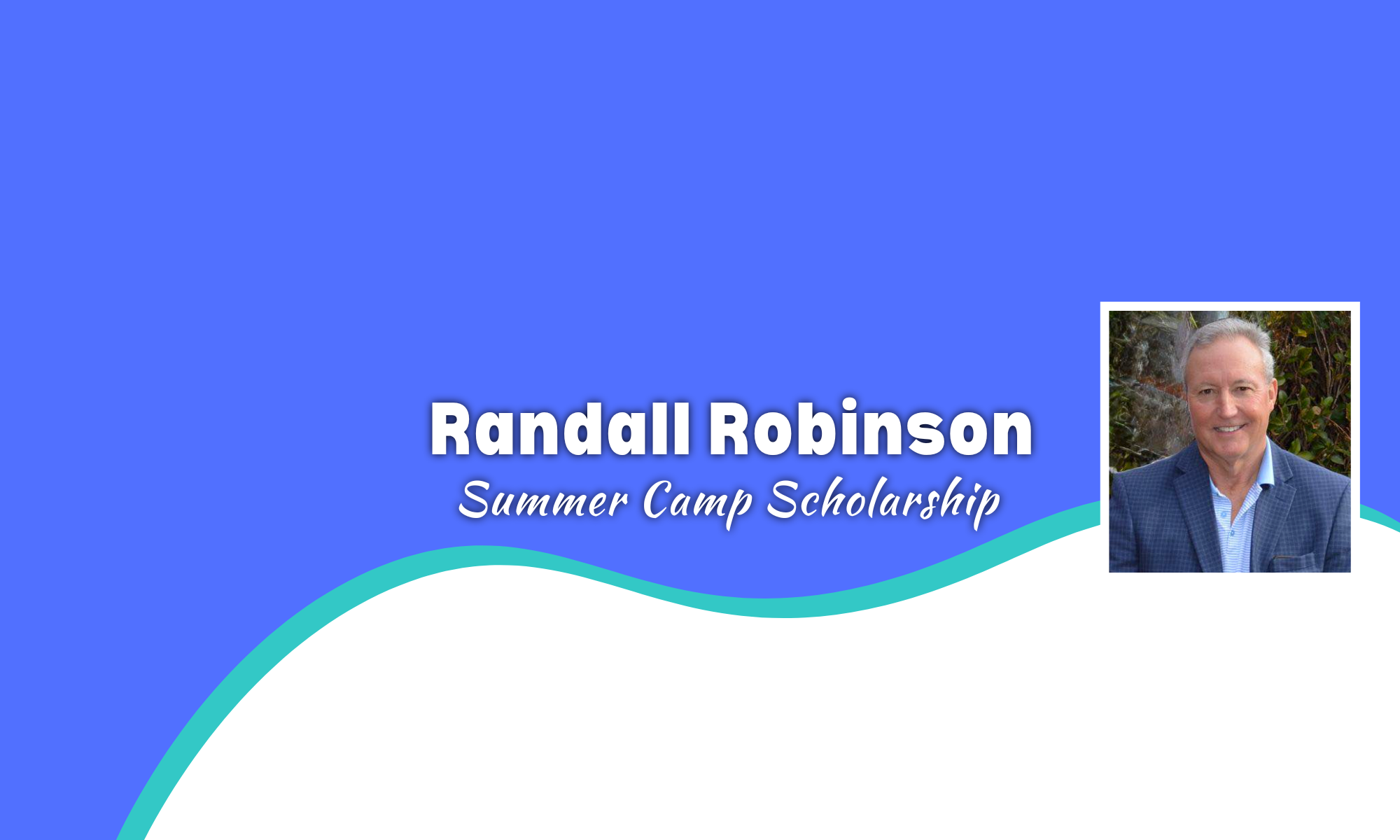 Randall Robinson
Summer Camp Scholarship